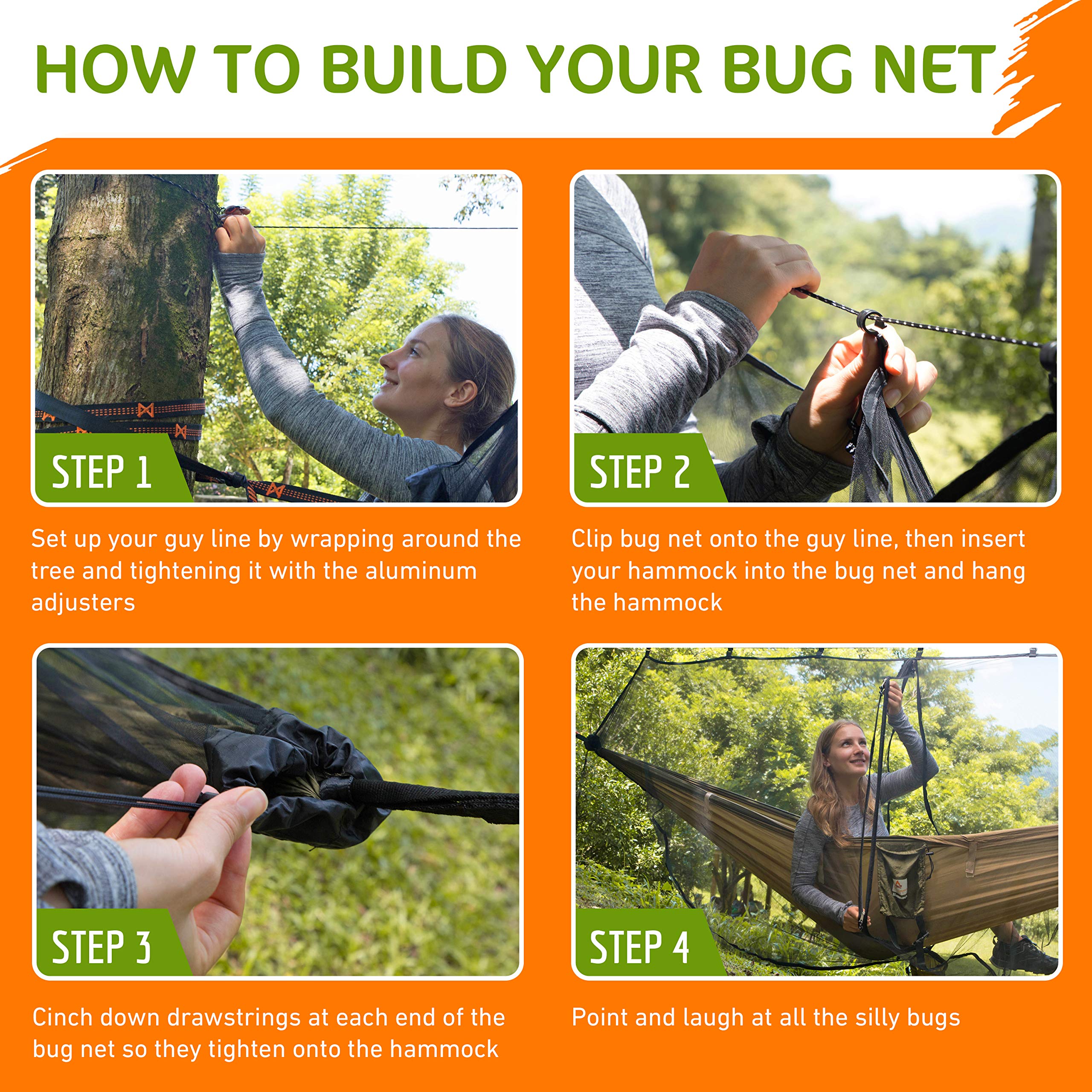 HOW TO BUILD YOUR BUG NET

STEP 1

Set up your guy line by wrapping around the tree and tightening it with the aluminum adjusters

STEP 2

Clip bug net onto the guy line, then insert your hammock into the bug net and hang the hammock

STEP 3

Cinch down drawstrings at each end of the bug net so they tighten onto the hammock

STEP 4

Point and laugh at all the silly bugs